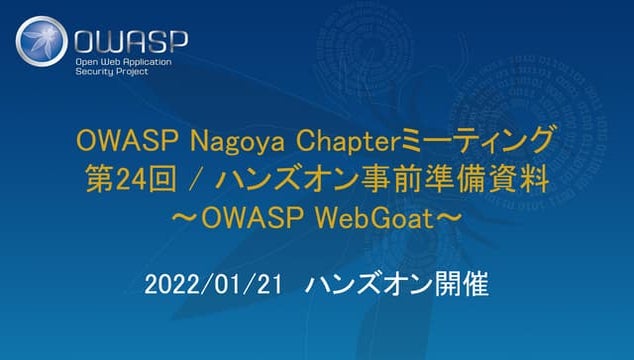 OWASP
Open Web Application Security Project

OWASP Nagoya Chapterミーティング
第24回 / ハンズオン事前準備資料
～OWASP WebGoat～

2022/01/21 ハンズオン開催